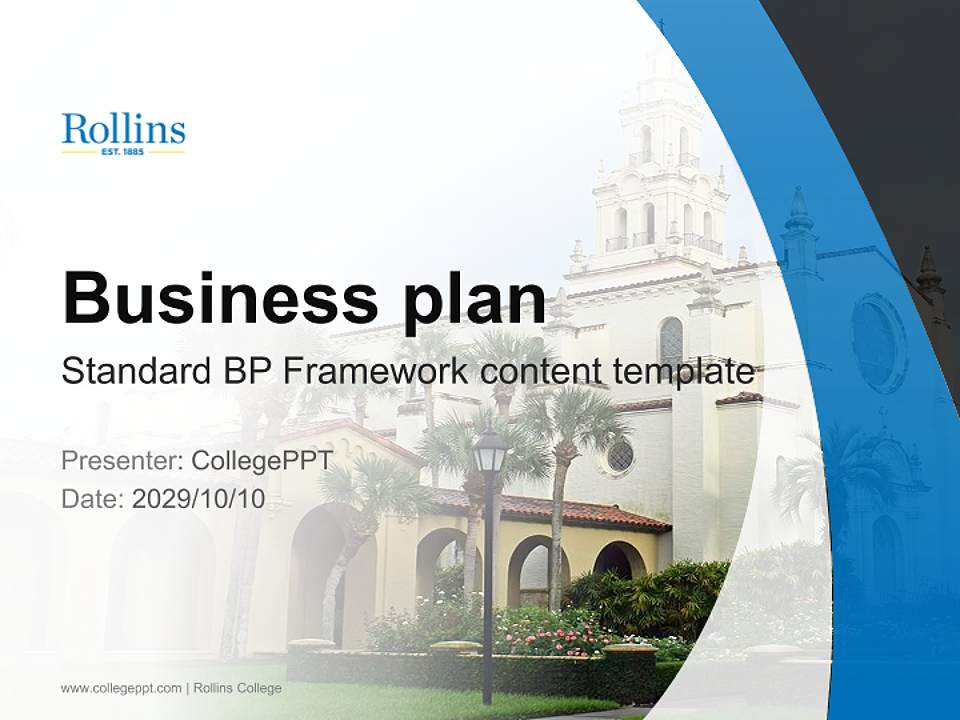 Rollins
EST. 1885

Business plan

Standard BP Framework content template

Presenter: CollegePPT
Date: 2029/10/10

www.collegeppt.com | Rollins College